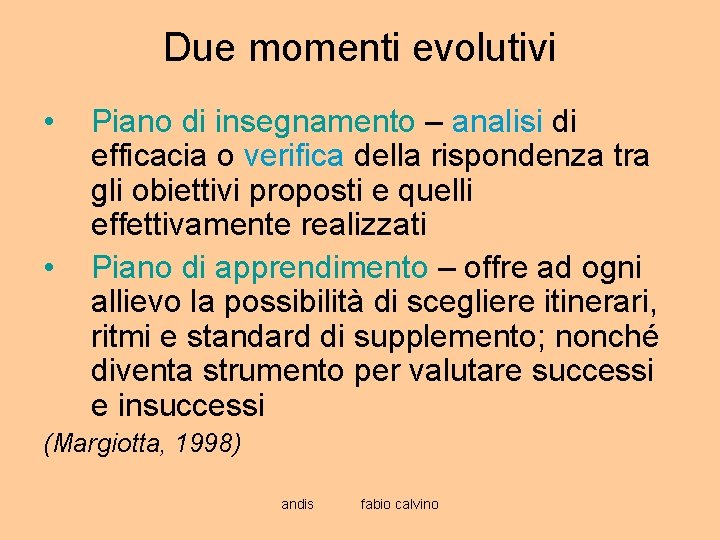 Due momenti evolutivi

• Piano di insegnamento – analisi di efficacia o verifica della rispondenza tra gli obiettivi proposti e quelli effettivamente realizzati

• Piano di apprendimento – offre ad ogni allievo la possibilità di scegliere itinerari, ritmi e standard di supplemento; nonché diventa strumento per valutare successi e insuccessi

(Margiotta, 1998)

andis fabio calvino